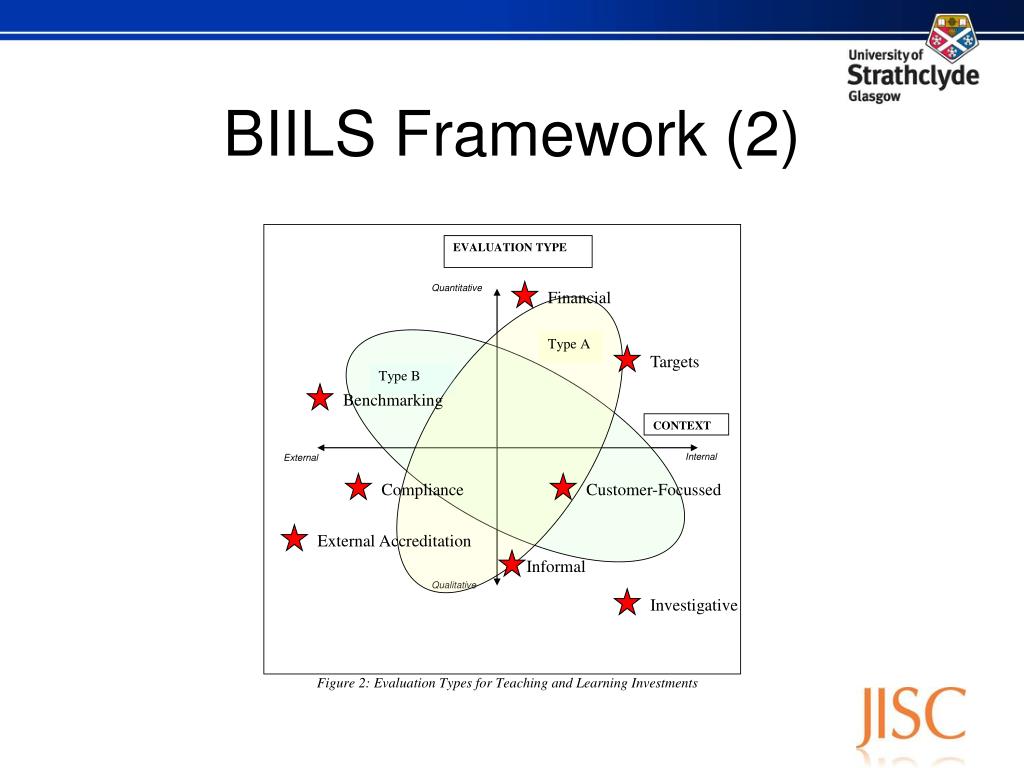 University of
Strathclyde
Glasgow

BIILS Framework (2)

EVALUATION TYPE

Quantitative

Financial

Type A

Targets

Type B

Benchmarking

CONTEXT

External

Internal

Compliance

Customer-Focussed

External Accreditation

Informal

Qualitative

Investigative

Figure 2: Evaluation Types for Teaching and Learning Investments

JISC